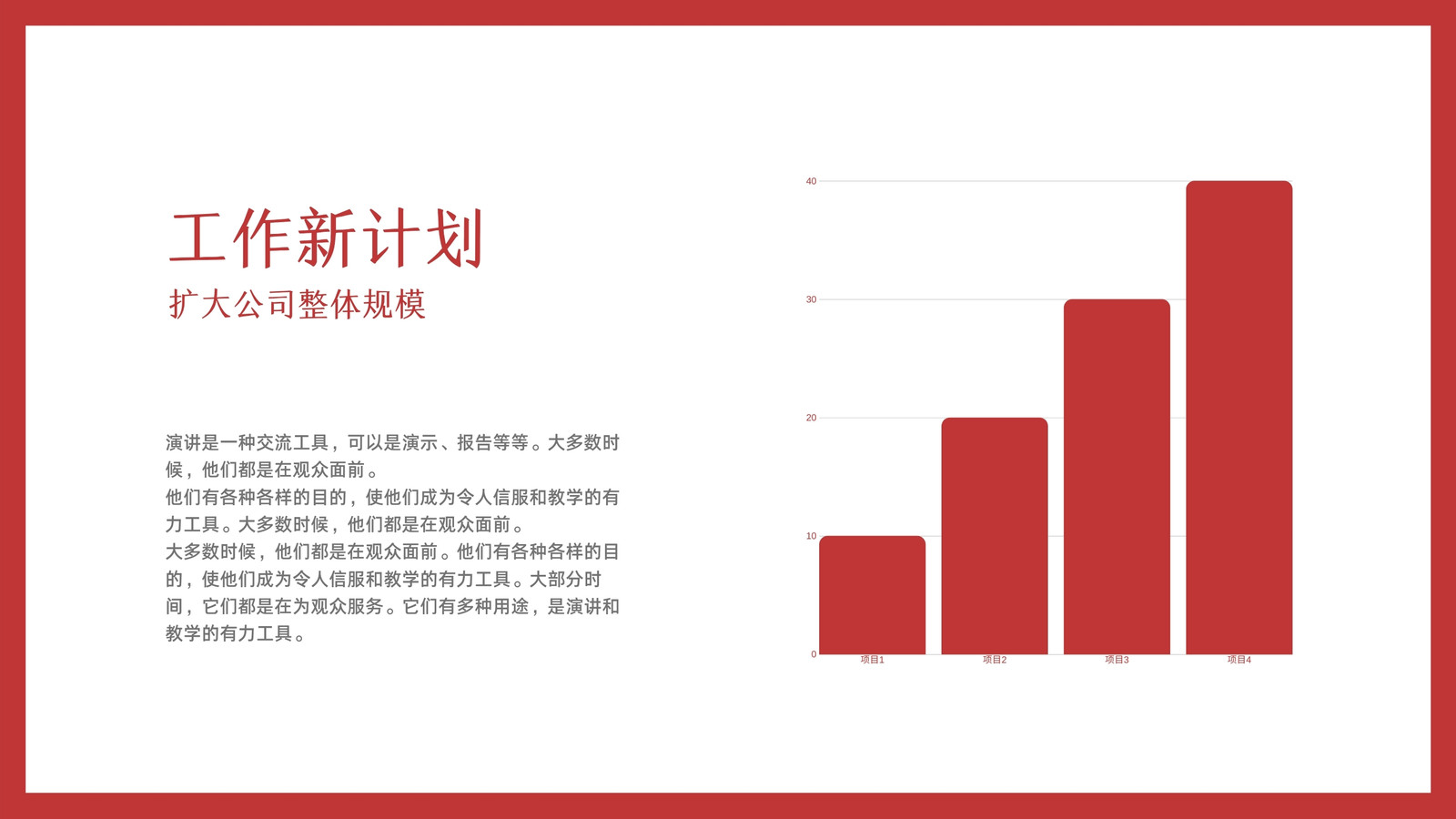 工作新计划
扩大公司整体规模

演讲是一种交流工具，可以是演示、报告等等。大多数时候，他们都是在观众面前。
他们有各种各样的目的，使他们成为令人信服和教学的有力工具。大多数时候，他们都是在观众面前。
大多数时候，他们都是在观众面前。他们有各种各样的目的，使他们成为令人信服和教学的有力工具。大部分时间，它们都是在为观众服务。它们有多种用途，是演讲和教学的有力工具。

40
30
20
10
0
项目1
项目2
项目3
项目4